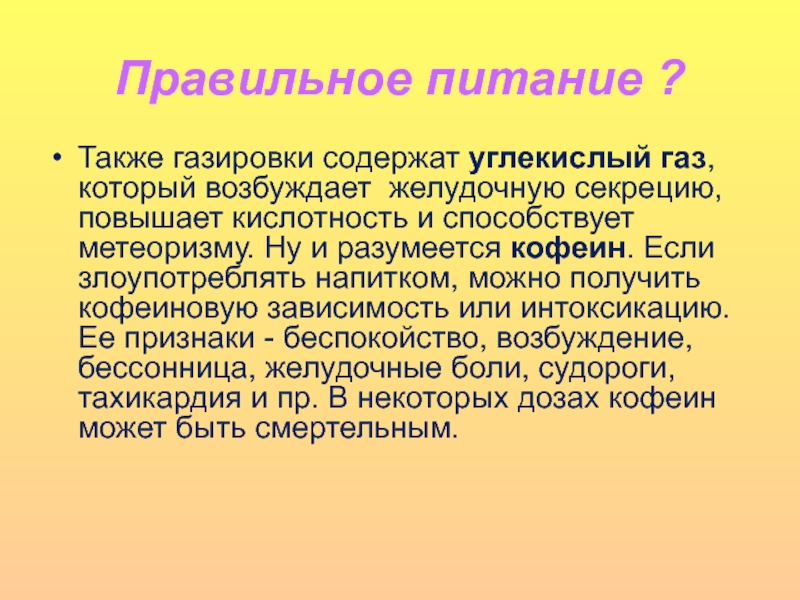 Правильное питание ?

• Также газировки содержат углекислый газ, который возбуждает  желудочную секрецию, повышает кислотность и способствует метеоризму. Ну и разумеется кофеин. Если злоупотреблять напитком, можно получить кофеиновую зависимость или интоксикацию. Ее признаки - беспокойство, возбуждение, бессонница, желудочные боли, судороги, тахикардия и пр. В некоторых дозах кофеин может быть смертельным.